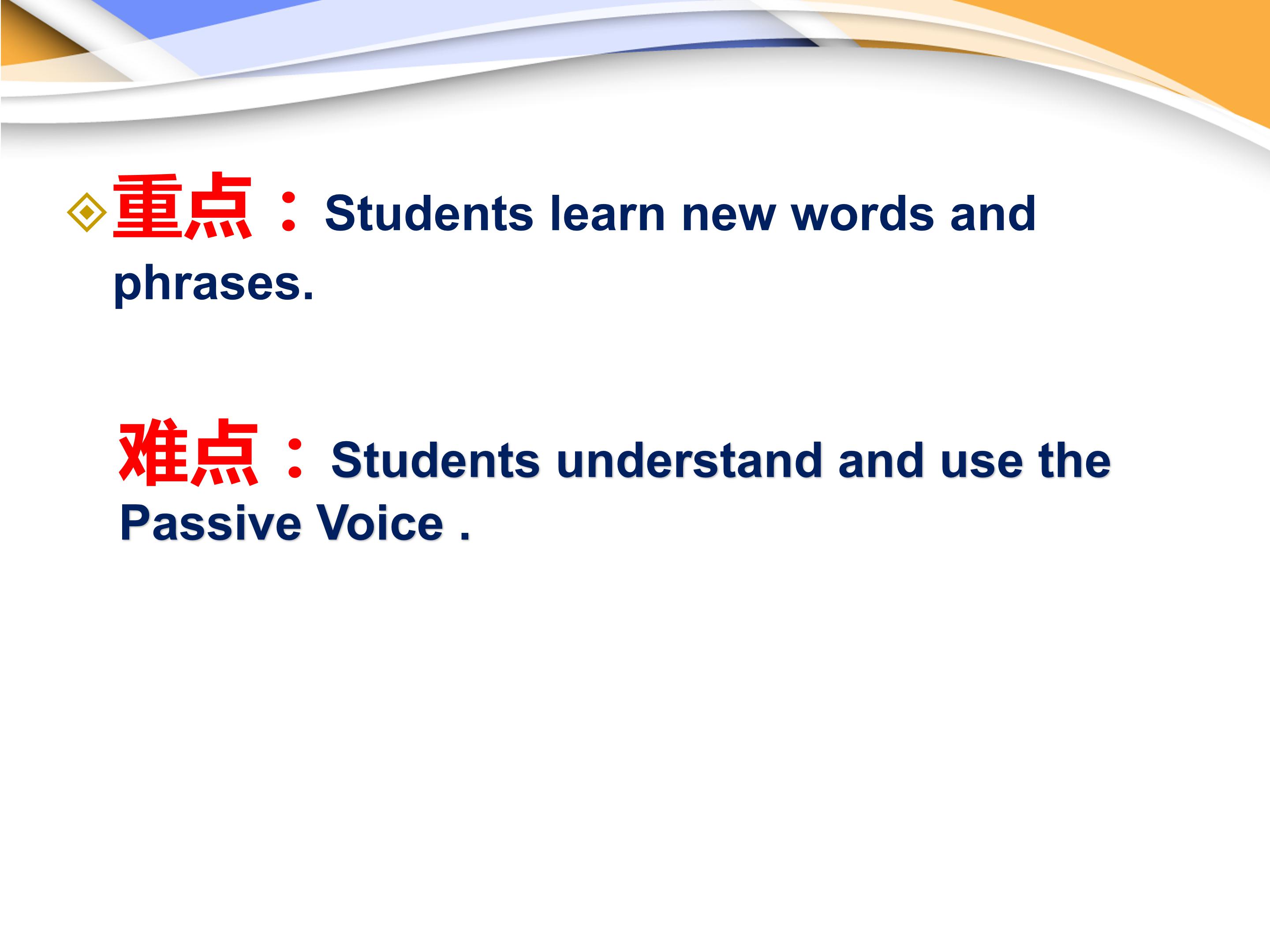 重点：Students learn new words and phrases.

难点：Students understand and use the Passive Voice .